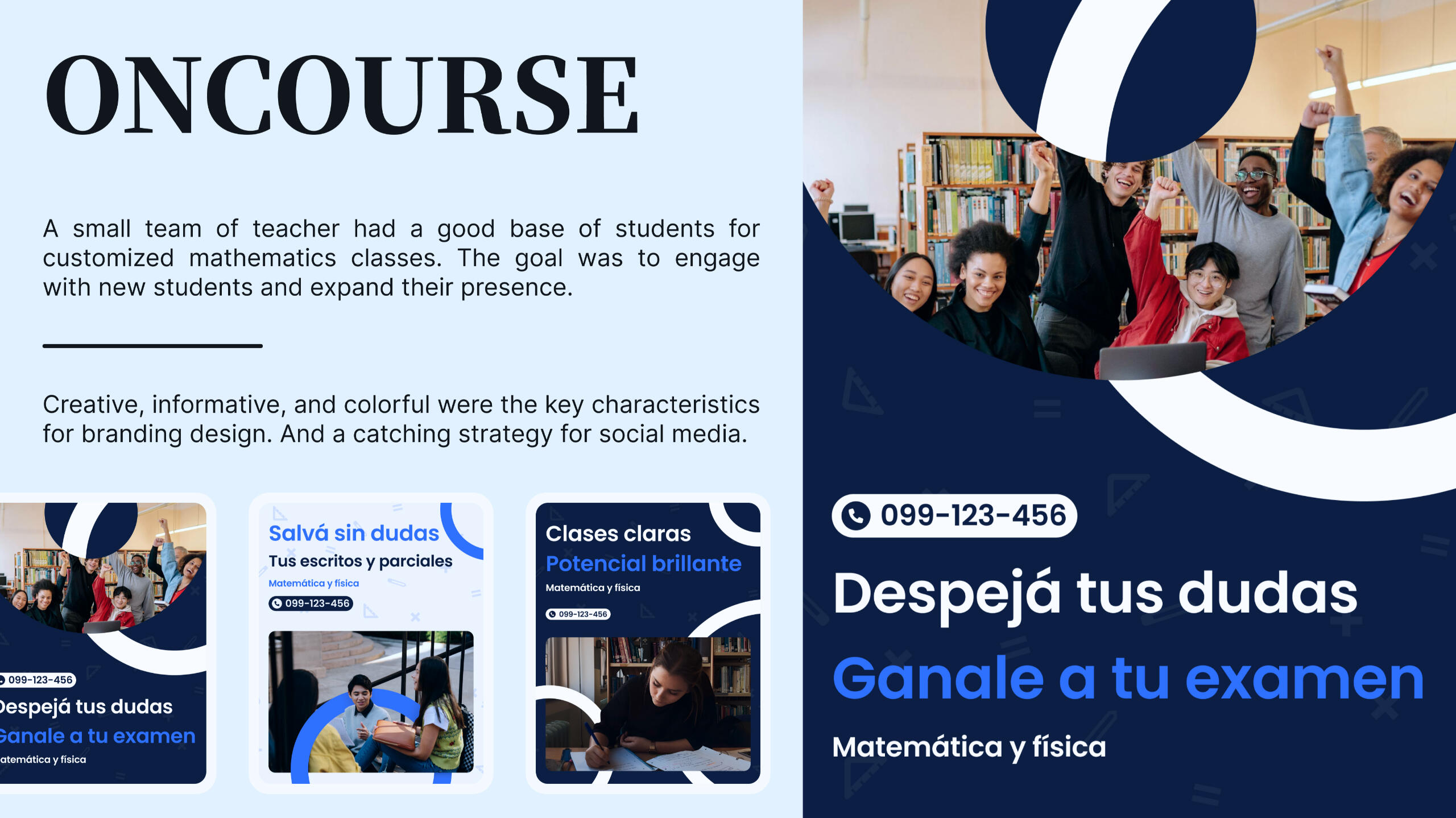 ONCOURSE

A small team of teacher had a good base of students for customized mathematics classes. The goal was to engage with new students and expand their presence.

Creative, informative, and colorful were the key characteristics for branding design. And a catching strategy for social media.

099-123-456
espejá tus dudas
anale a tu examen
atemática y física

Salvá sin dudas
Tus escritos y parciales
Matemática y física
099-123-456

Clases claras
Potencial brillante
Matemática y física
099-123-456

099-123-456
Despejá tus dudas
Ganale a tu examen
Matemática y física